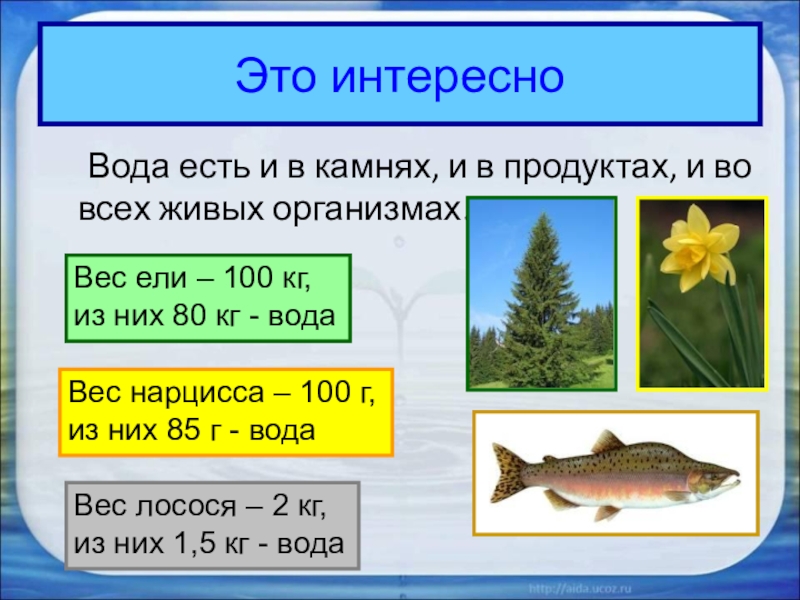 Это интересно

Вода есть и в камнях, и в продуктах, и во всех живых организмах.

Вес ели – 100 кг, из них 80 кг - вода

Вес нарцисса – 100 г, из них 85 г - вода

Вес лосося – 2 кг, из них 1,5 кг - вода

http://aida.ucoz.ru